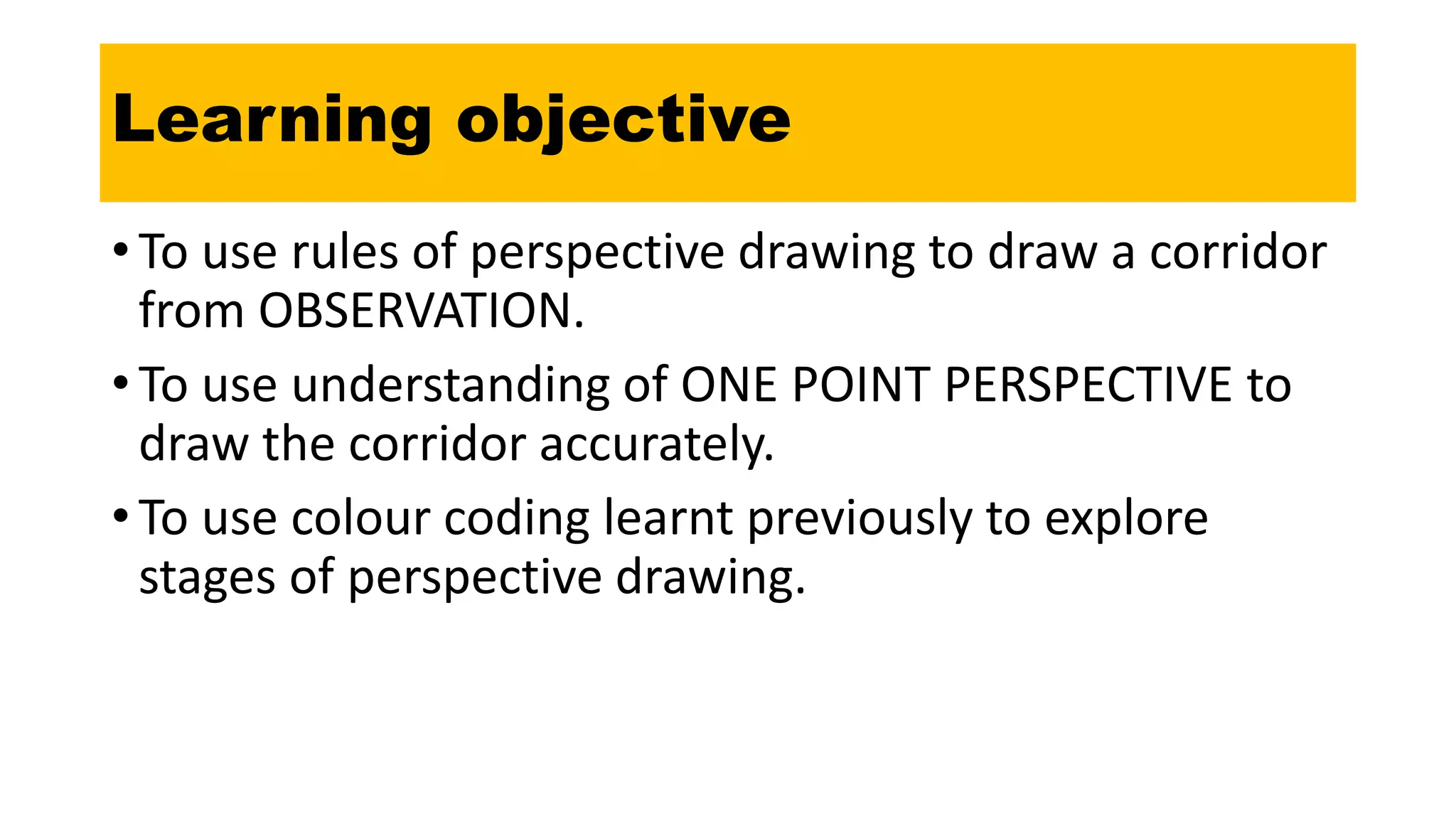 Learning objective

• To use rules of perspective drawing to draw a corridor from OBSERVATION.

• To use understanding of ONE POINT PERSPECTIVE to draw the corridor accurately.

• To use colour coding learnt previously to explore stages of perspective drawing.